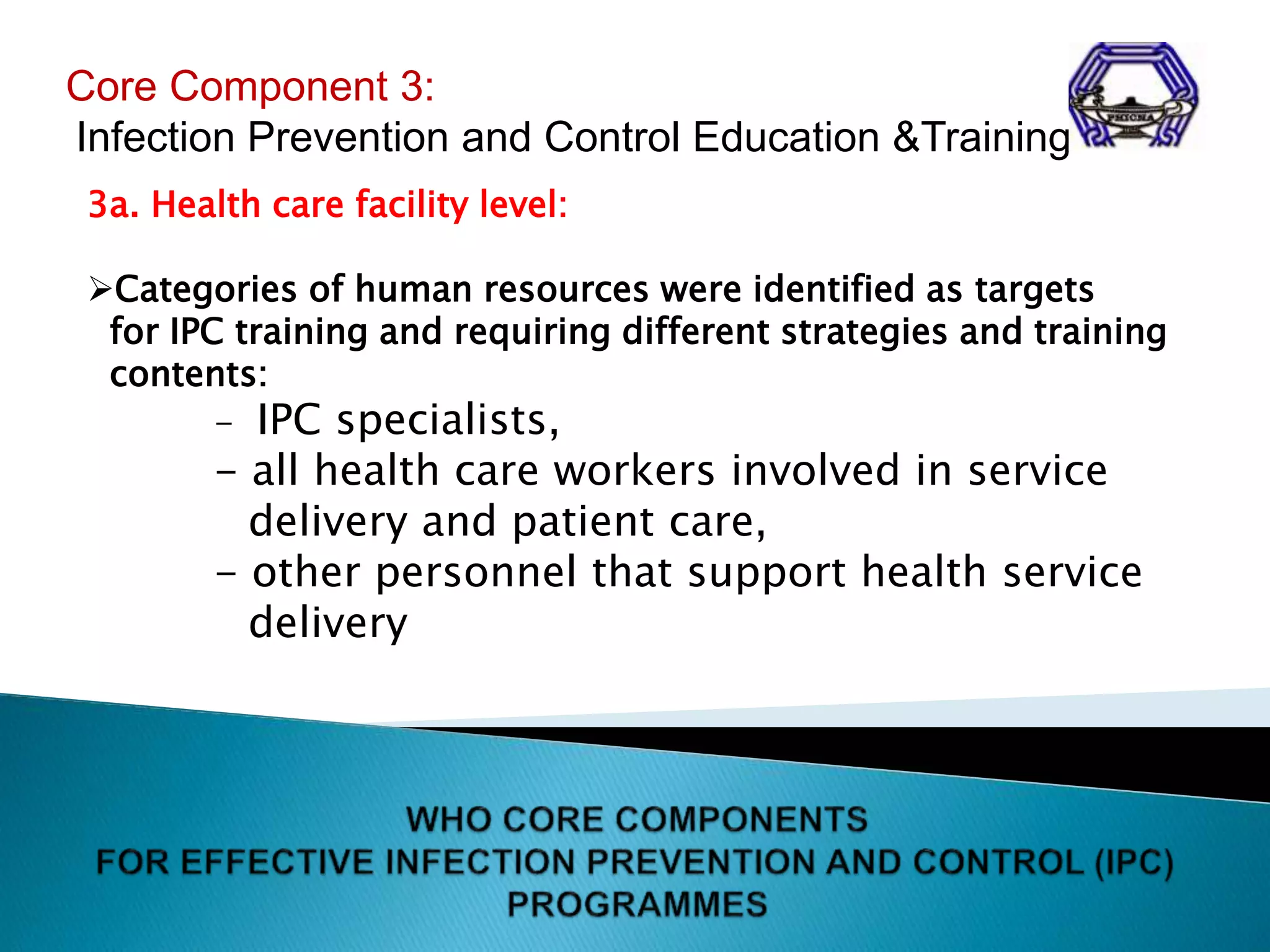 Core Component 3:
Infection Prevention and Control Education &Training

PHICNA

3a. Health care facility level:

➢Categories of human resources were identified as targets for IPC training and requiring different strategies and training contents:

– IPC specialists,
– all health care workers involved in service delivery and patient care,
– other personnel that support health service delivery

WHO CORE COMPONENTS
FOR EFFECTIVE INFECTION PREVENTION AND CONTROL (IPC) PROGRAMMES